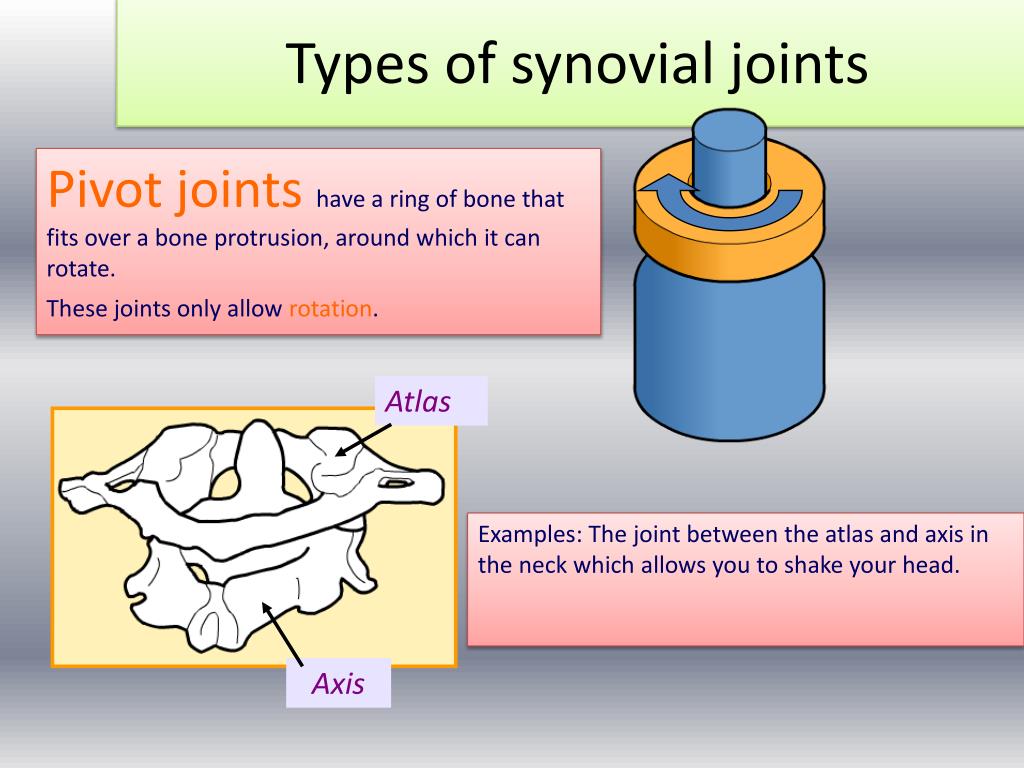 Types of synovial joints

Pivot joints have a ring of bone that fits over a bone protrusion, around which it can rotate.

These joints only allow rotation.

Atlas

Axis

Examples: The joint between the atlas and axis in the neck which allows you to shake your head.